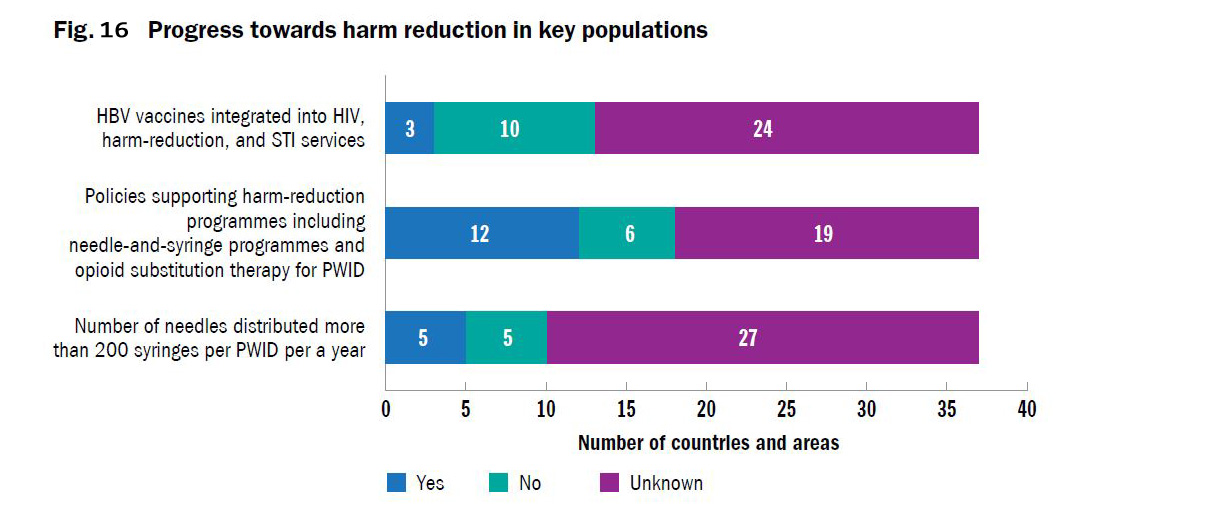 Fig. 16 Progress towards harm reduction in key populations

HBV vaccines integrated into HIV, harm-reduction, and STI services

3 10 24

Policies supporting harm-reduction programmes including needle-and-syringe programmes and opioid substitution therapy for PWID

12 6 19

Number of needles distributed more than 200 syringes per PWID per a year

5 5 27

0 5 10 15 20 25 30 35 40

Number of countries and areas

Yes No Unknown